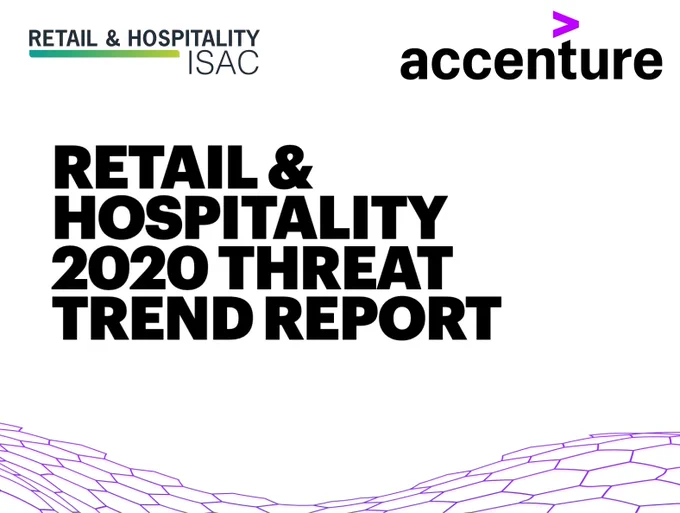 RETAIL & HOSPITALITY
ISAC

accenture

RETAIL & HOSPITALITY 2020 THREAT TREND REPORT